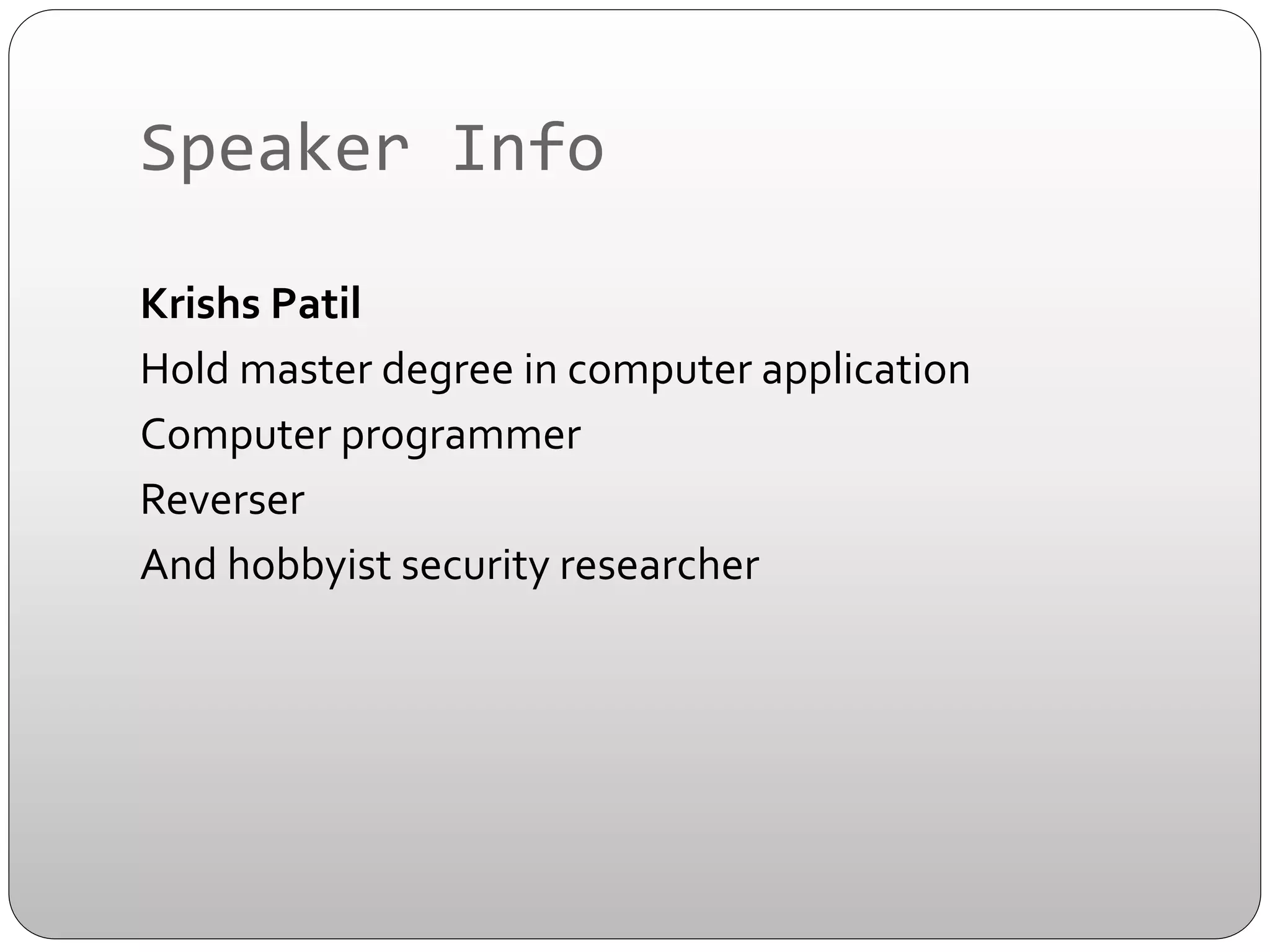 Speaker Info

Krishs Patil

Hold master degree in computer application

Computer programmer

Reverser

And hobbyist security researcher